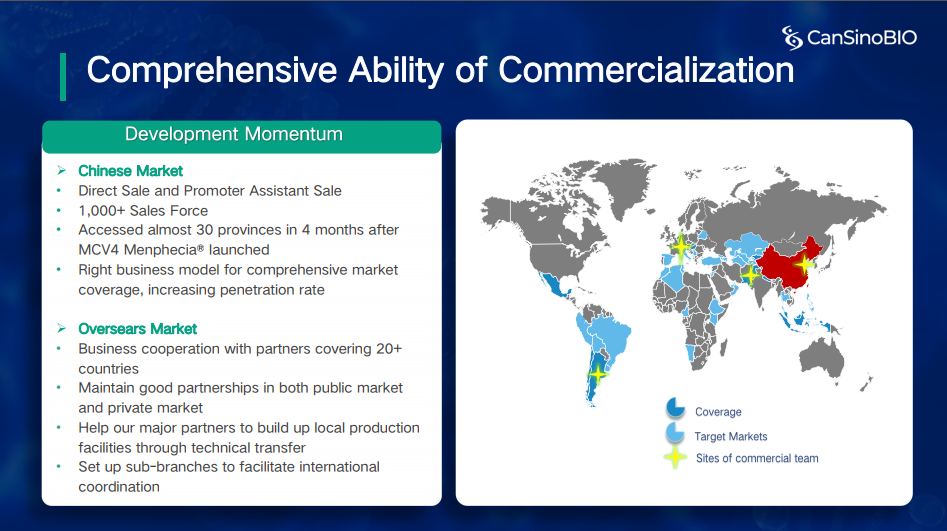 CanSinoBIO

Comprehensive Ability of Commercialization

Development Momentum

➢ Chinese Market
• Direct Sale and Promoter Assistant Sale
• 1,000+ Sales Force
• Accessed almost 30 provinces in 4 months after MCV4 Menphecia® launched
• Right business model for comprehensive market coverage, increasing penetration rate

➢ Oversears Market
• Business cooperation with partners covering 20+ countries
• Maintain good partnerships in both public market and private market
• Help our major partners to build up local production facilities through technical transfer
• Set up sub-branches to facilitate international coordination

Coverage
Target Markets
Sites of commercial team